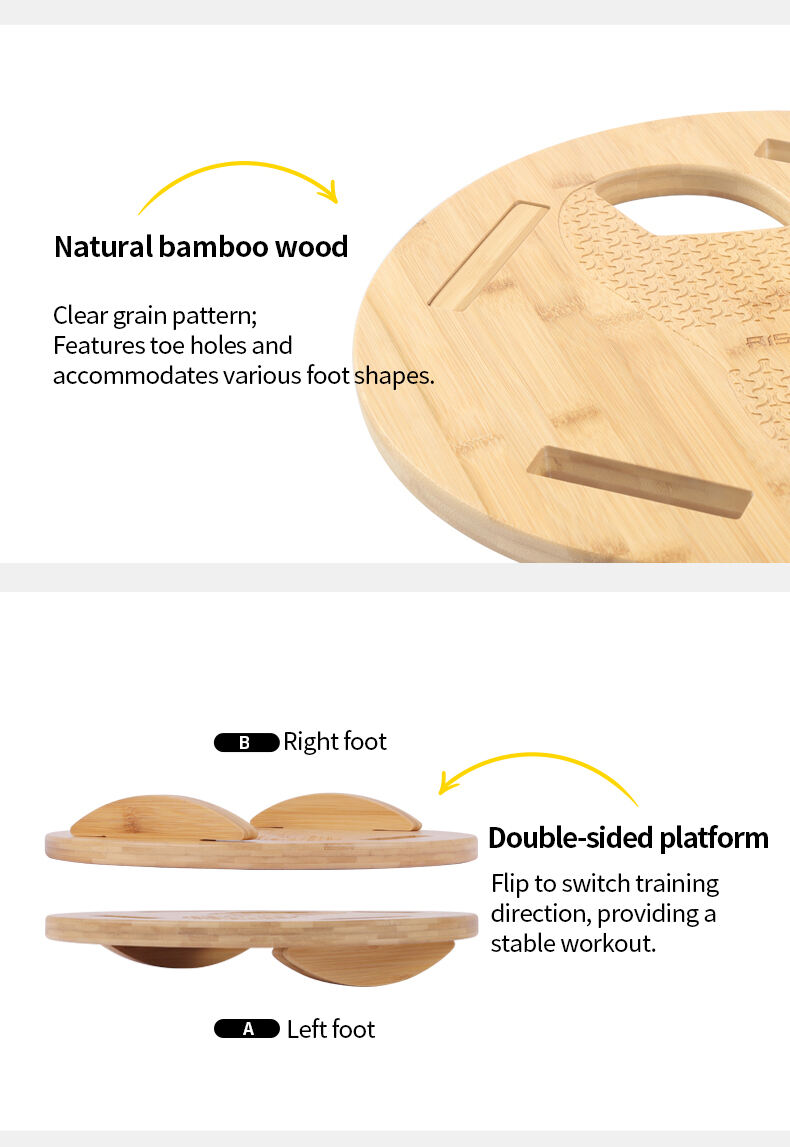 Natural bamboo wood

Clear grain pattern;
Features toe holes and accommodates various foot shapes.

B Right foot

Double-sided platform

Flip to switch training direction, providing a stable workout.

A Left foot